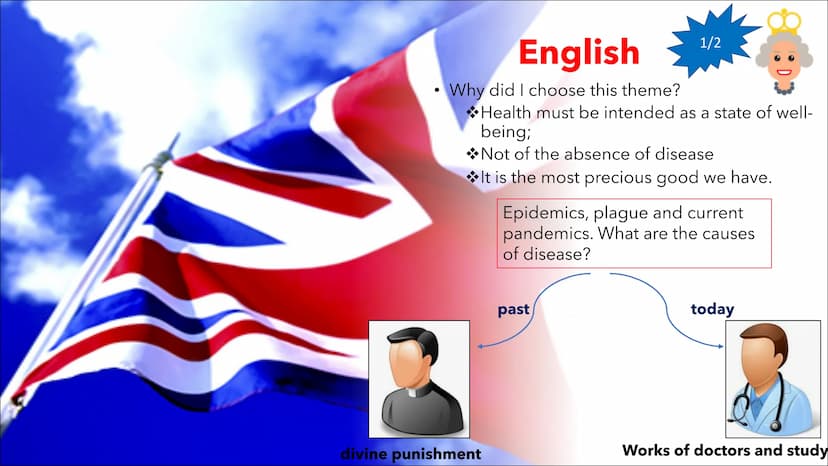 English

1/2

• Why did I choose this theme?
❖Health must be intended as a state of well-being;
❖Not of the absence of disease
❖It is the most precious good we have.

Epidemics, plague and current pandemics. What are the causes of disease?

past

today

divine punishment

Works of doctors and study